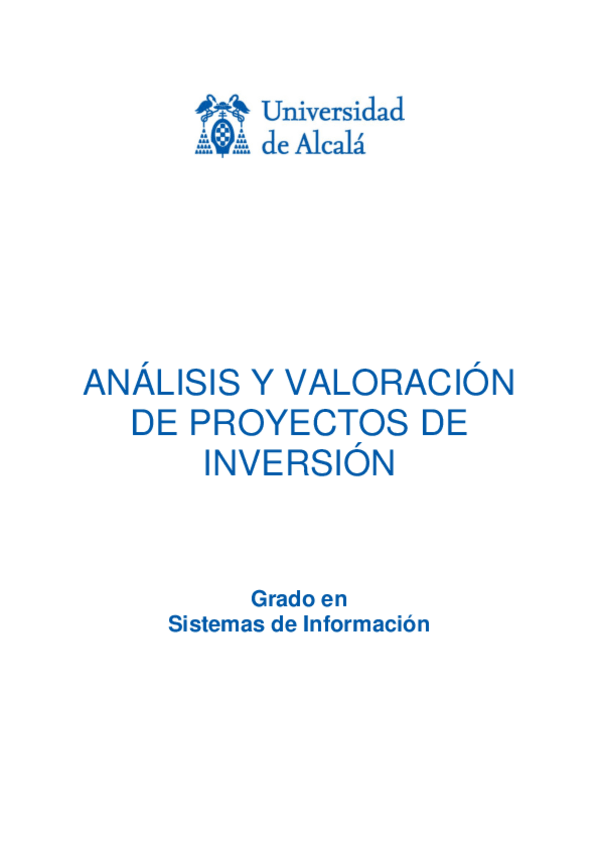 Universidad de Alcalá

ANÁLISIS Y VALORACIÓN DE PROYECTOS DE INVERSIÓN

Grado en Sistemas de Información